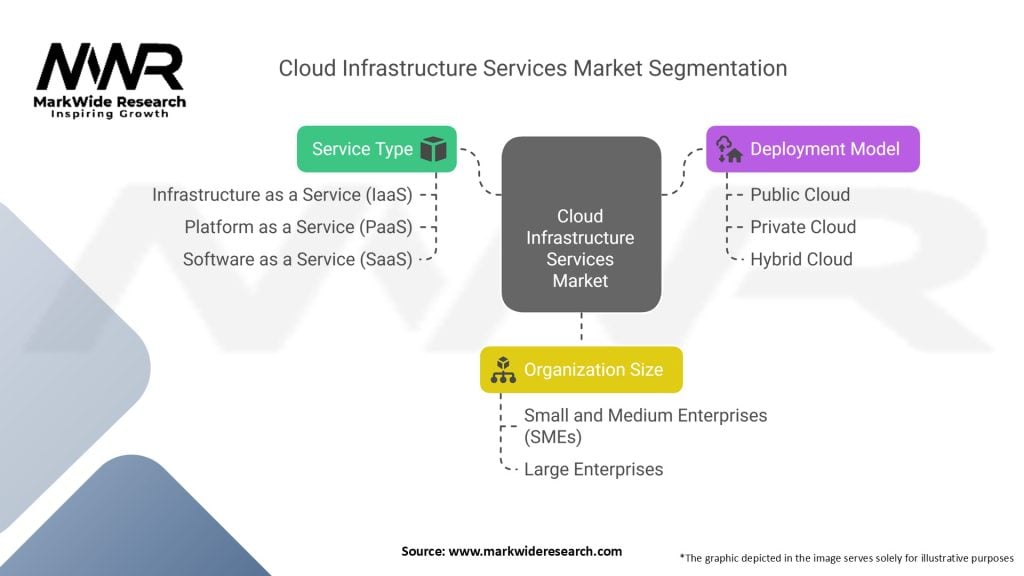 MWR
MarkWide Research
Inspiring Growth

Cloud Infrastructure Services Market Segmentation

Service Type
Infrastructure as a Service (IaaS)
Platform as a Service (PaaS)
Software as a Service (SaaS)

Cloud Infrastructure Services Market

Deployment Model
Public Cloud
Private Cloud
Hybrid Cloud

Organization Size
Small and Medium Enterprises (SMEs)
Large Enterprises

Source: www.markwideresearch.com

*The graphic depicted in the image serves solely for illustrative purposes